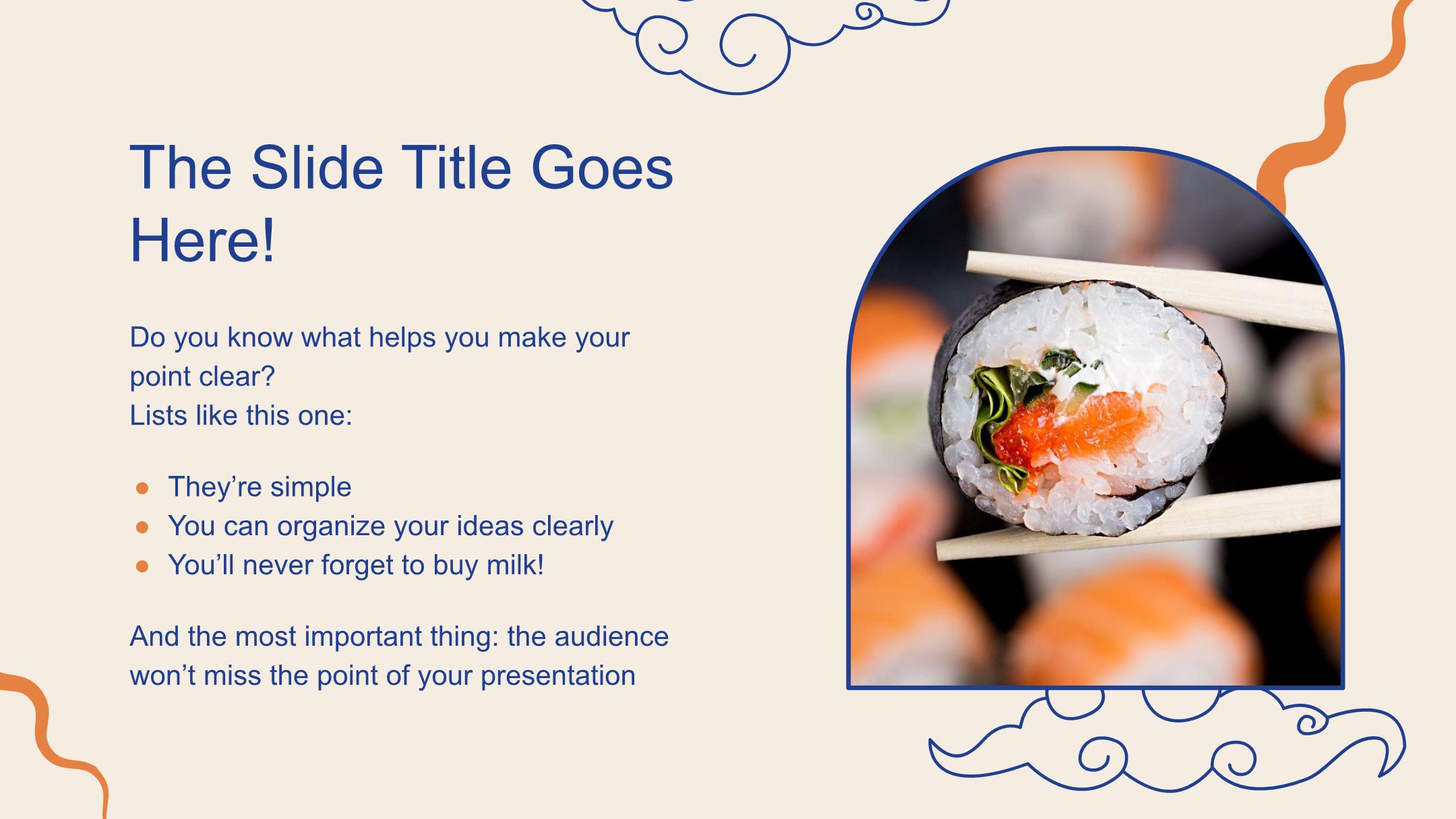 The Slide Title Goes Here!

Do you know what helps you make your point clear?
Lists like this one:

- They’re simple
- You can organize your ideas clearly
- You’ll never forget to buy milk!

And the most important thing: the audience won’t miss the point of your presentation